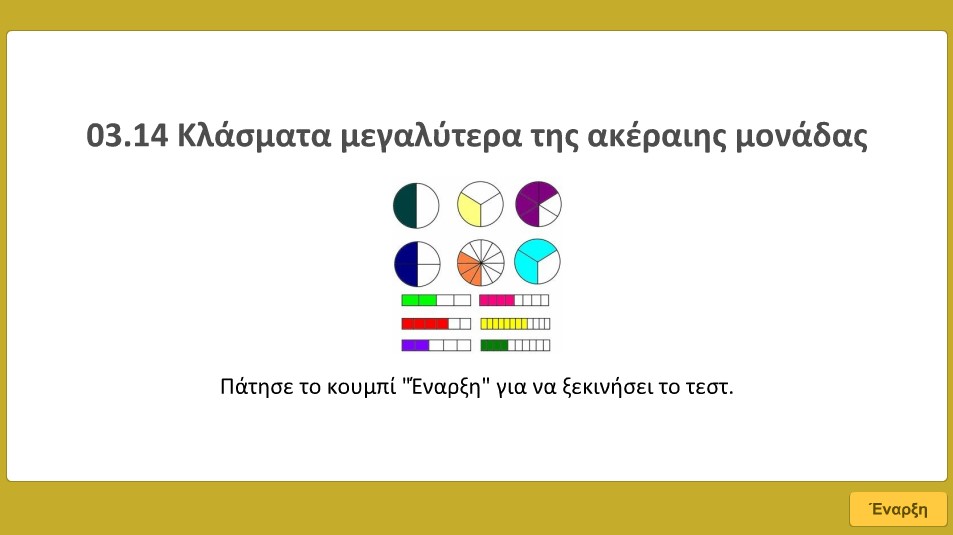 03.14 Κλάσματα μεγαλύτερα της ακέραιης μονάδας

Πάτησε το κουμπί "Έναρξη" για να ξεκινήσει το τεστ.

Έναρξη